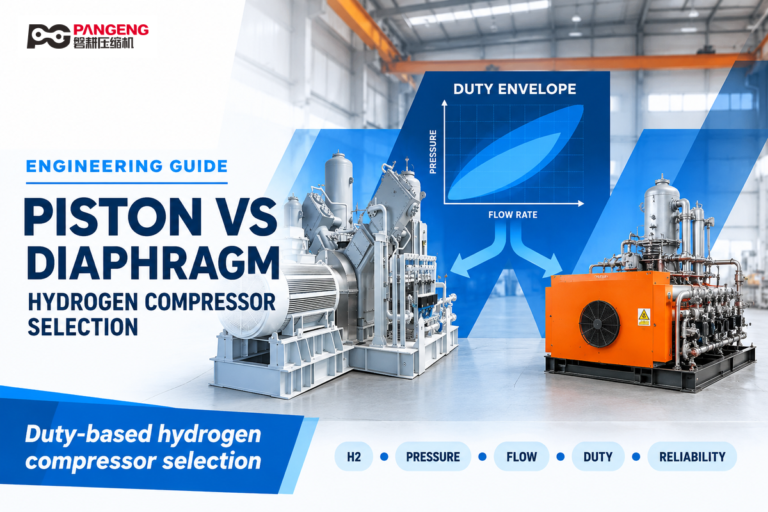 PANGENG
磐耕压缩机

ENGINEERING GUIDE

PISTON VS DIAPHRAGM

HYDROGEN COMPRESSOR SELECTION

DUTY ENVELOPE

PRESSURE

FLOW RATE

Duty-based hydrogen compressor selection

H2 • PRESSURE • FLOW • DUTY • RELIABILITY